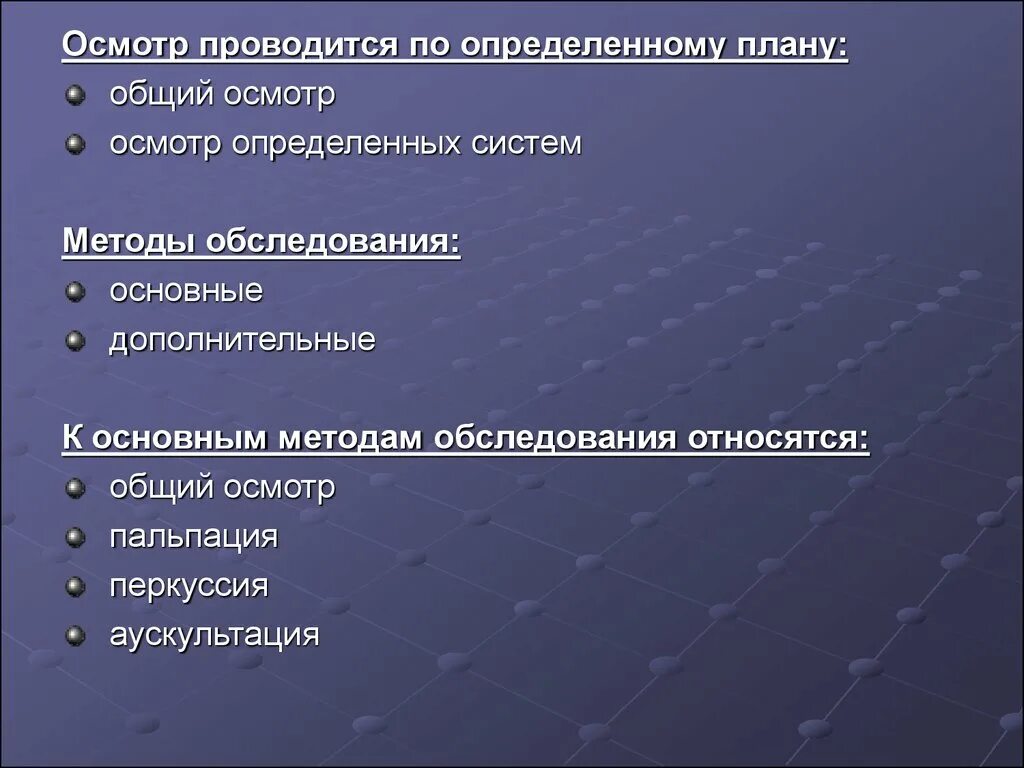 Осмотр проводится по определенному плану:
общий осмотр
осмотр определенных систем

Методы обследования:
основные
дополнительные

К основным методам обследования относятся:
общий осмотр
пальпация
перкуссия
аускультация